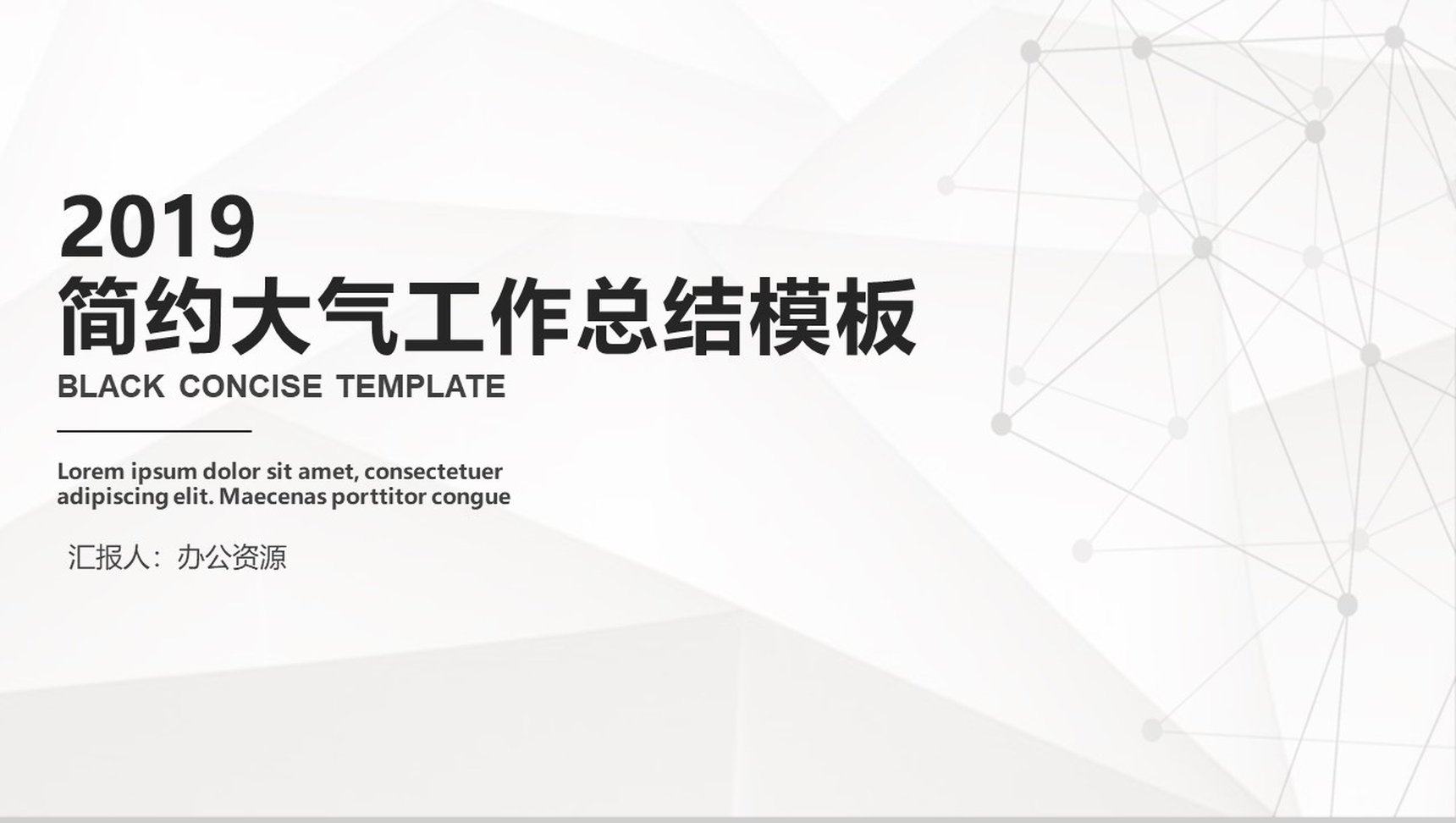 2019
简约大气工作总结模板
BLACK CONCISE TEMPLATE

Lorem ipsum dolor sit amet, consectetuer adipiscing elit. Maecenas porttitor congue

汇报人：办公资源